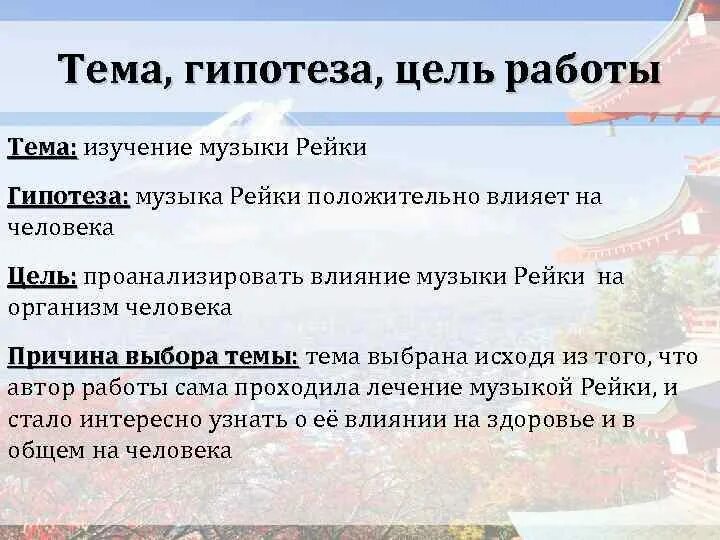 Тема, гипотеза, цель работы

Тема: изучение музыки Рейки

Гипотеза: музыка Рейки положительно влияет на человека

Цель: проанализировать влияние музыки Рейки на организм человека

Причина выбора темы: тема выбрана исходя из того, что автор работы сама проходила лечение музыкой Рейки, и стало интересно узнать о её влиянии на здоровье и в общем на человека